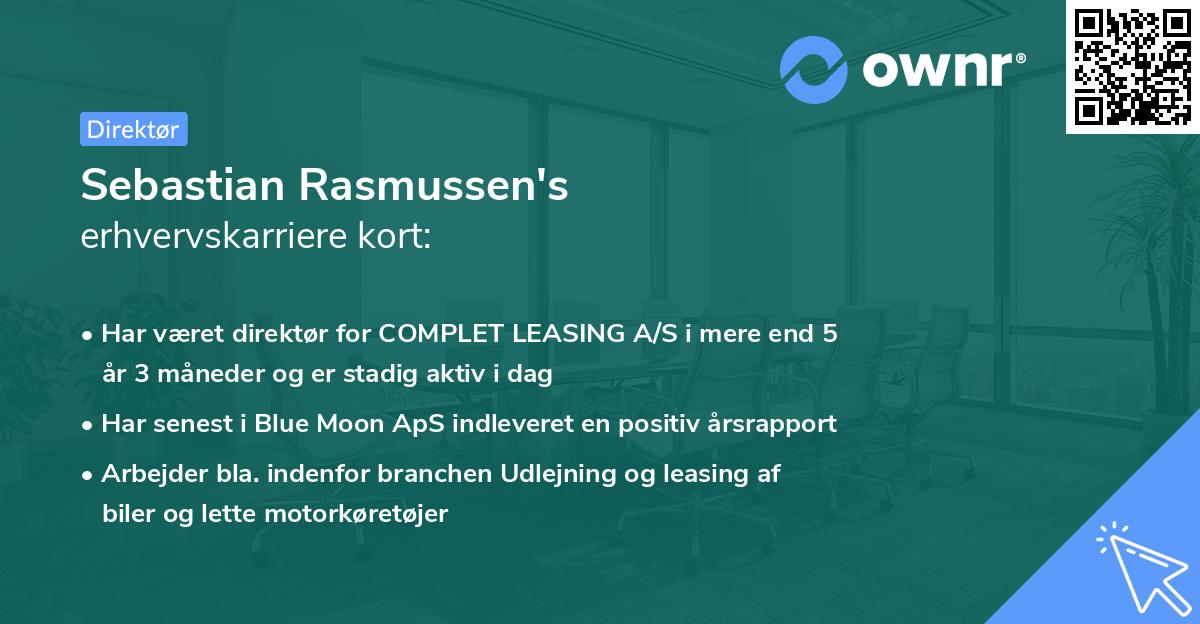 ownr®

Direktør

Sebastian Rasmussen's
erhvervskarriere kort:

• Har været direktør for COMPLET LEASING A/S i mere end 5 år 3 måneder og er stadig aktiv i dag

• Har senest i Blue Moon ApS indleveret en positiv årsrapport

• Arbejder bla. indenfor branchen Udlejning og leasing af biler og lette motorkøretøjer